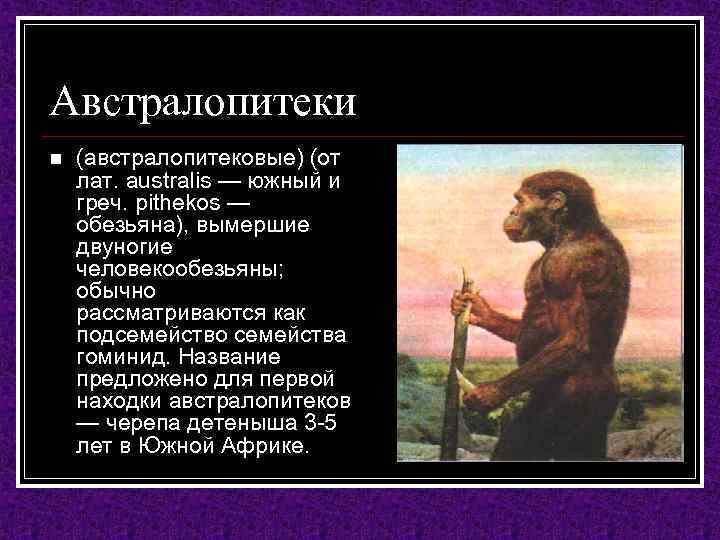 Австралопитеки

(австралопитековые) (от лат. australis — южный и греч. pithekos — обезьяна), вымершие двуногие человекообезьяны; обычно рассматриваются как подсемейство семейства гоминид. Название предложено для первой находки австралопитеков — черепа детеныша 3-5 лет в Южной Африке.